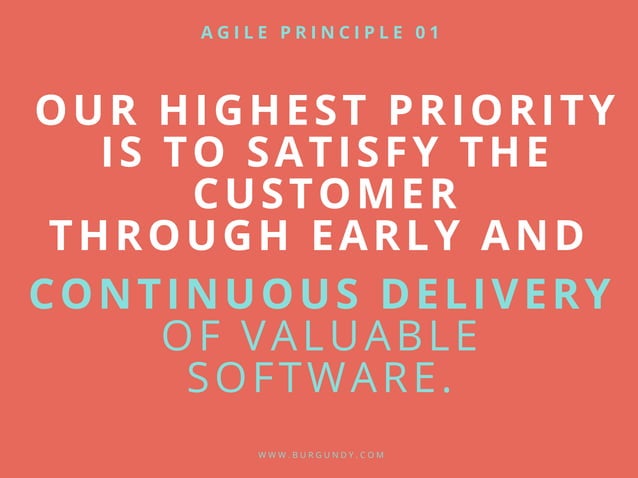 AGILE PRINCIPLE 01

OUR HIGHEST PRIORITY IS TO SATISFY THE CUSTOMER THROUGH EARLY AND

CONTINUOUS DELIVERY OF VALUABLE SOFTWARE.

WWW.BURGUNDY.COM